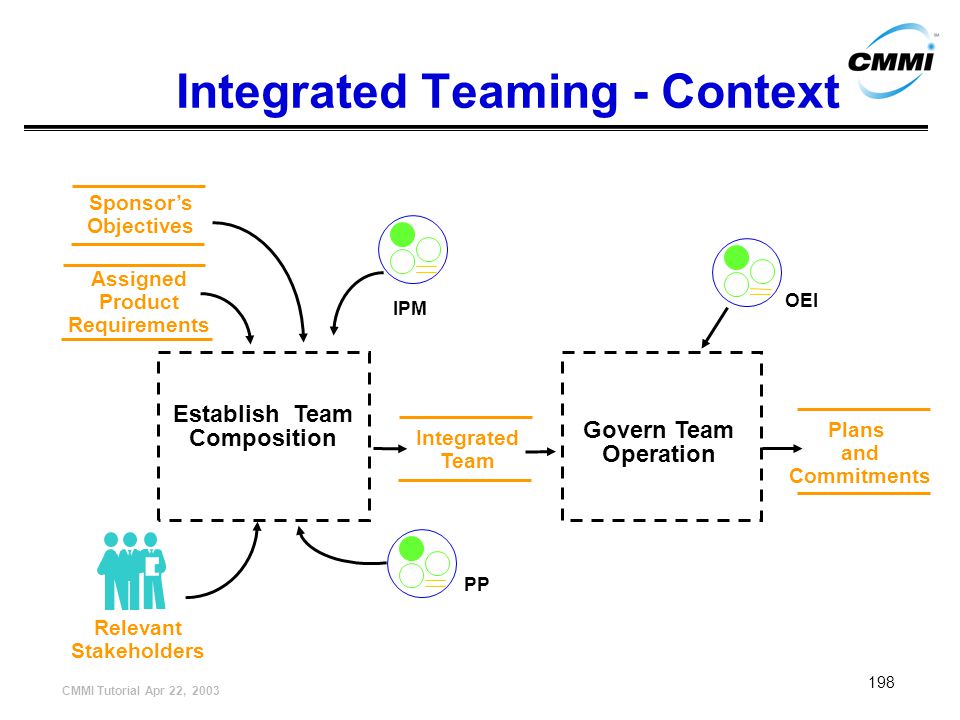 CMMI

Integrated Teaming - Context

Sponsor's Objectives

Assigned Product Requirements

IPM

OEI

Establish Team Composition

Integrated Team

Govern Team Operation

Plans and Commitments

PP

Relevant Stakeholders

CMMI Tutorial Apr 22, 2003

198